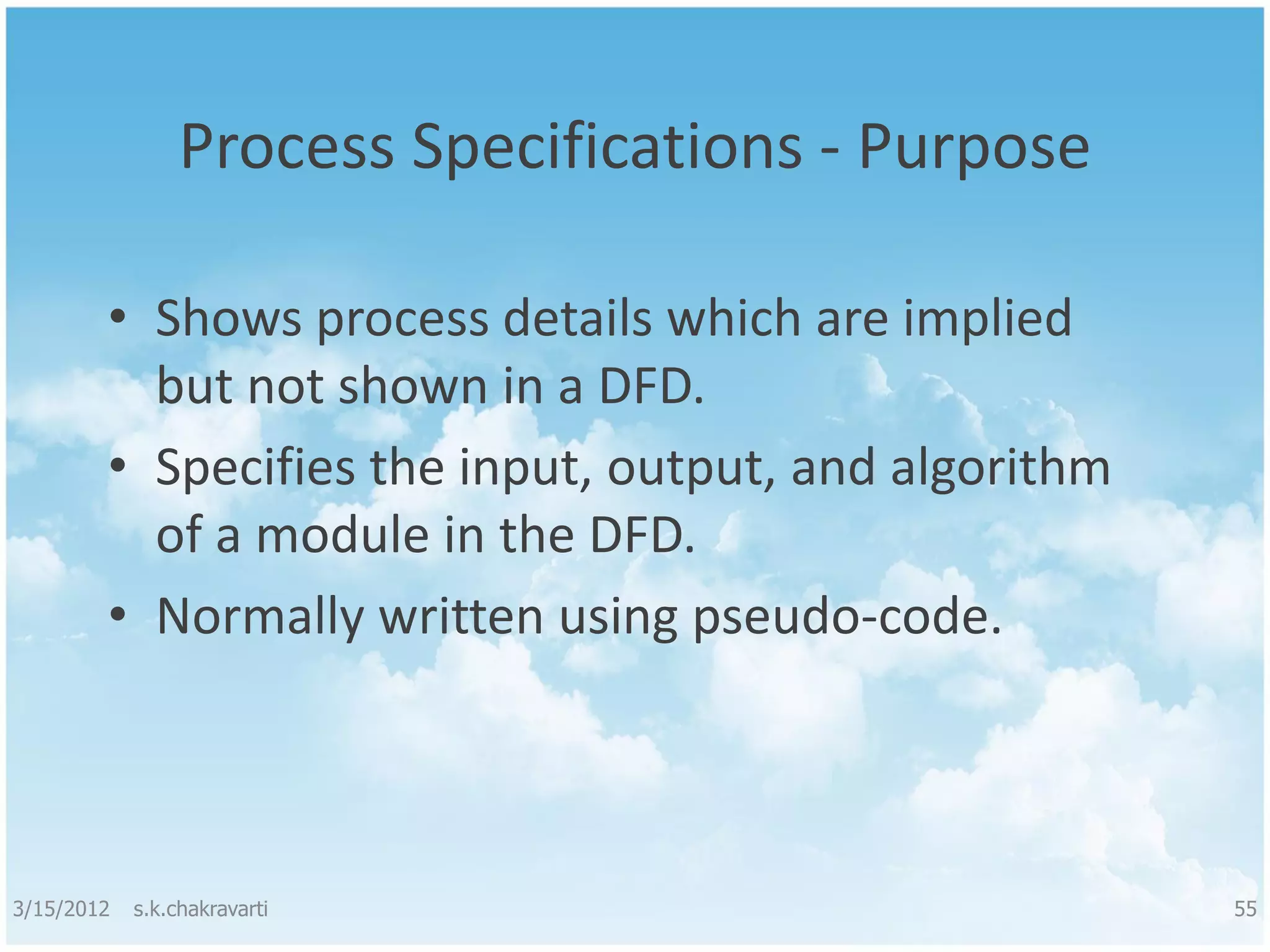 Process Specifications - Purpose

• Shows process details which are implied but not shown in a DFD.
• Specifies the input, output, and algorithm of a module in the DFD.
• Normally written using pseudo-code.

3/15/2012 s.k.chakravarti 55